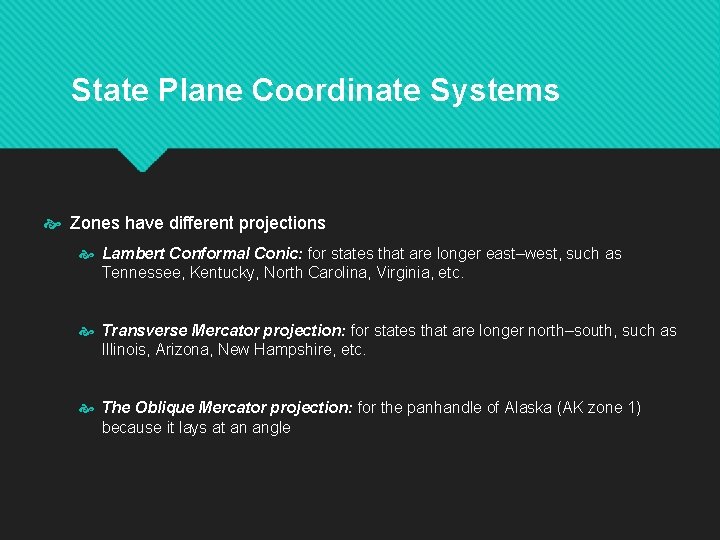 State Plane Coordinate Systems

Zones have different projections

Lambert Conformal Conic: for states that are longer east–west, such as Tennessee, Kentucky, North Carolina, Virginia, etc.

Transverse Mercator projection: for states that are longer north–south, such as Illinois, Arizona, New Hampshire, etc.

The Oblique Mercator projection: for the panhandle of Alaska (AK zone 1) because it lays at an angle